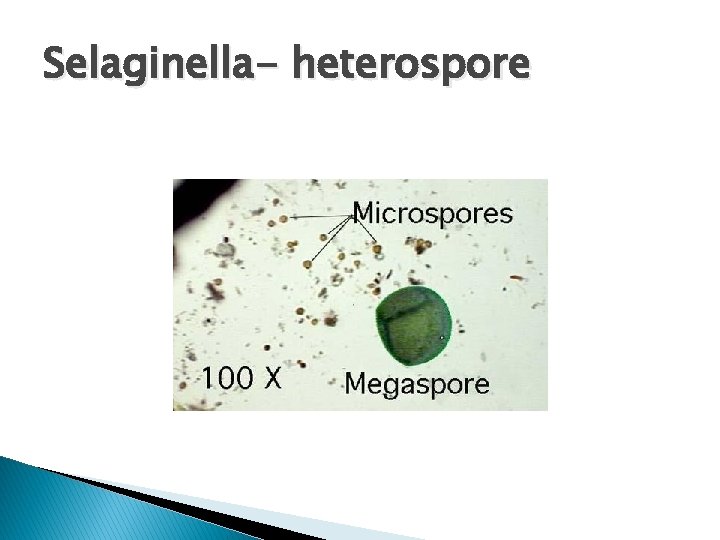 Selaginella- heterospore

Microspores

100 X

Megaspore